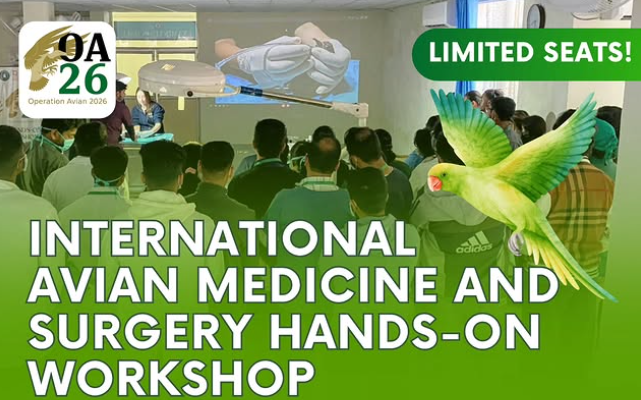 OA 26
Operation Avian 2026

LIMITED SEATS!

adidas

INTERNATIONAL AVIAN MEDICINE AND SURGERY HANDS-ON WORKSHOP